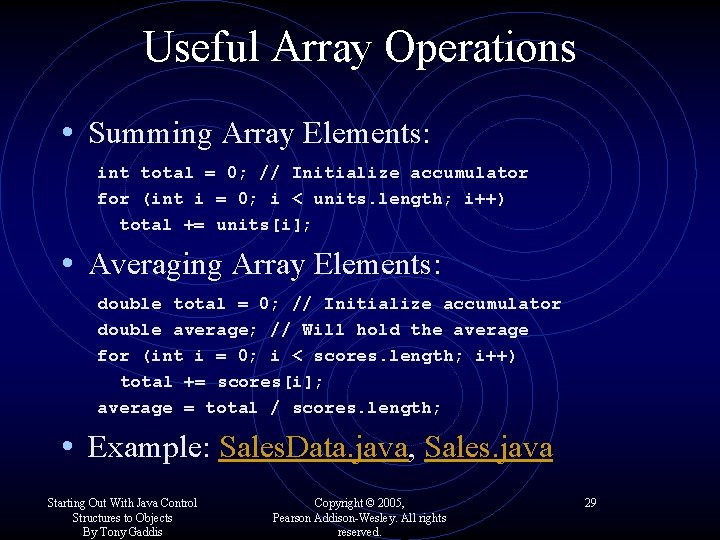 Useful Array Operations

• Summing Array Elements:

int total = 0; // Initialize accumulator
for (int i = 0; i < units.length; i++)
  total += units[i];

• Averaging Array Elements:

double total = 0; // Initialize accumulator
double average; // Will hold the average
for (int i = 0; i < scores.length; i++)
  total += scores[i];
average = total / scores.length;

• Example: SalesData.java, Sales.java

Starting Out With Java Control Structures to Objects By Tony Gaddis

Copyright © 2005, Pearson Addison-Wesley. All rights reserved.

29